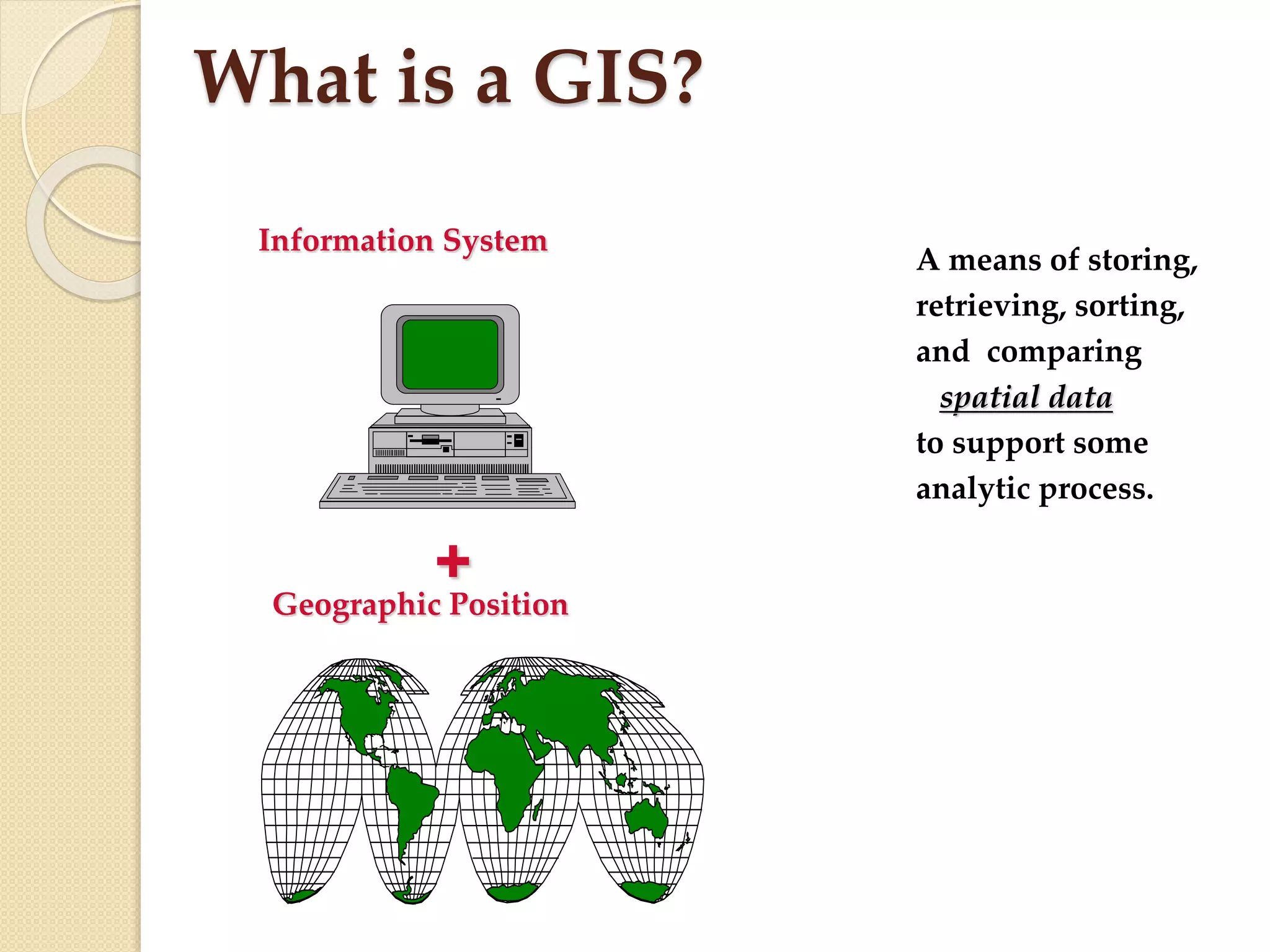 What is a GIS?

Information System

+

Geographic Position

A means of storing, retrieving, sorting, and comparing spatial data to support some analytic process.